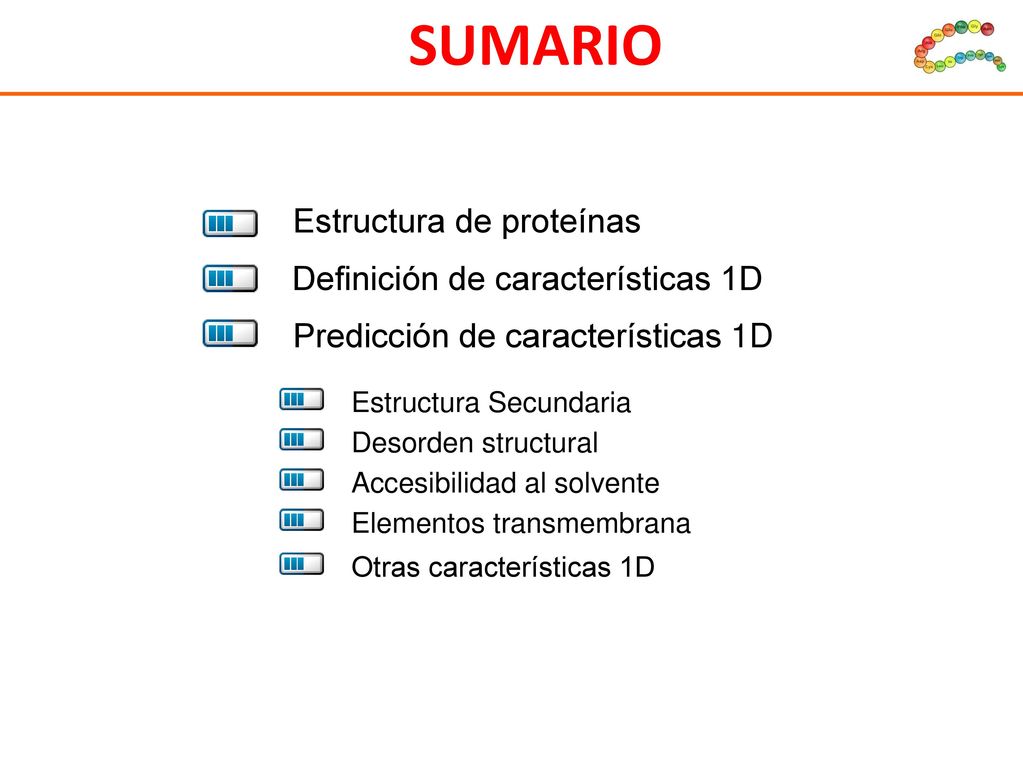 SUMARIO

Estructura de proteínas

Definición de características 1D

Predicción de características 1D

Estructura Secundaria

Desorden structural

Accesibilidad al solvente

Elementos transmembrana

Otras características 1D